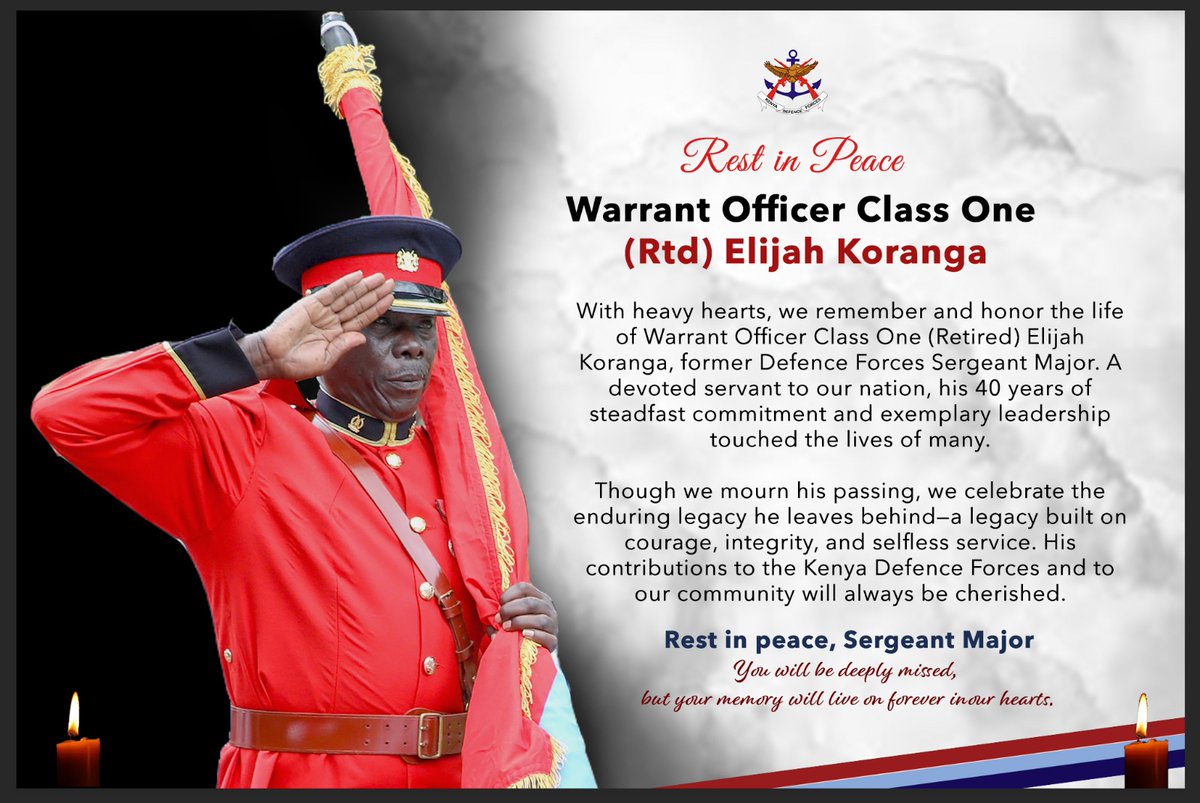 KENYA DEFENCE FORCES

Rest in Peace

Warrant Officer Class One
(Rtd) Elijah Koranga

With heavy hearts, we remember and honor the life of Warrant Officer Class One (Retired) Elijah Koranga, former Defence Forces Sergeant Major. A devoted servant to our nation, his 40 years of steadfast commitment and exemplary leadership touched the lives of many.

Though we mourn his passing, we celebrate the enduring legacy he leaves behind—a legacy built on courage, integrity, and selfless service. His contributions to the Kenya Defence Forces and to our community will always be cherished.

Rest in peace, Sergeant Major
You will be deeply missed,
but your memory will live on forever inour hearts.